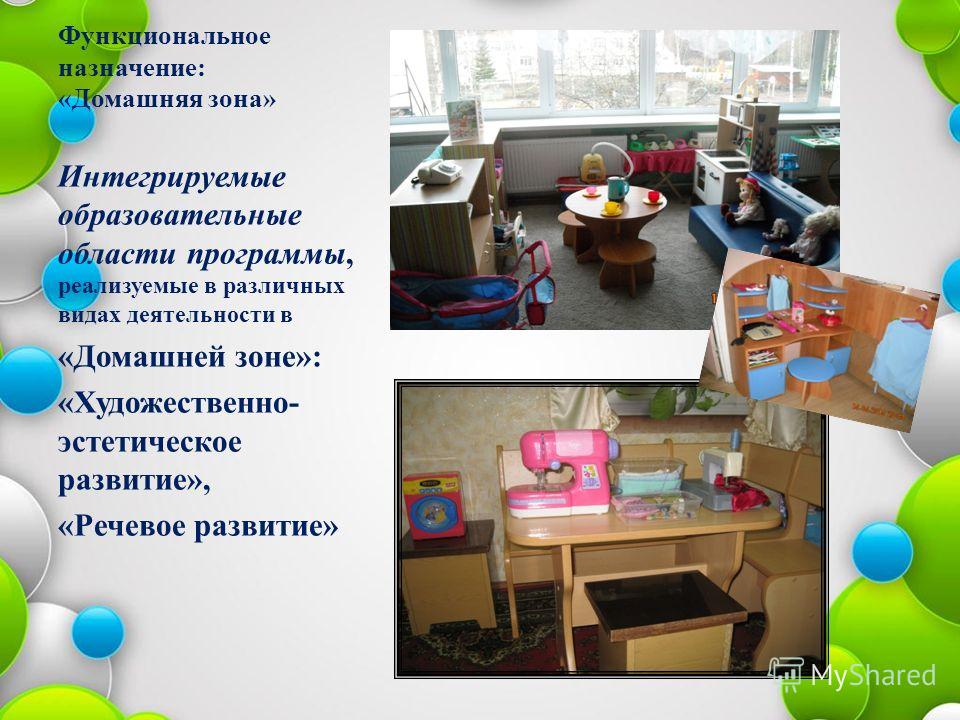 Функциональное назначение: «Домашняя зона»

Интегрируемые образовательные области программы, реализуемые в различных видах деятельности в

«Домашней зоне»:

«Художественно-эстетическое развитие»,

«Речевое развитие»

MyShared